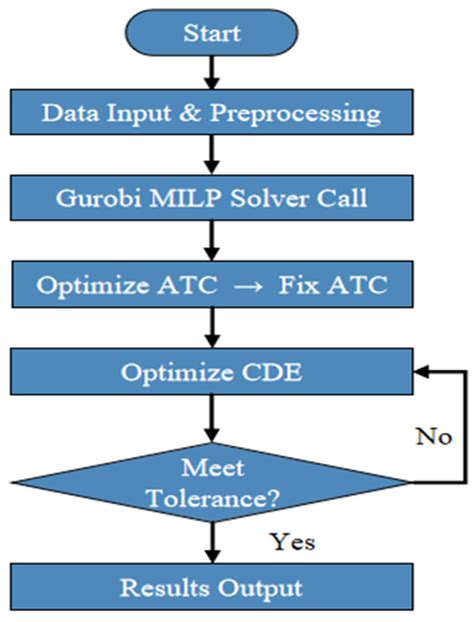 Start

Data Input & Preprocessing

Gurobi MILP Solver Call

Optimize ATC → Fix ATC

Optimize CDE

No

Meet Tolerance?

Yes

Results Output